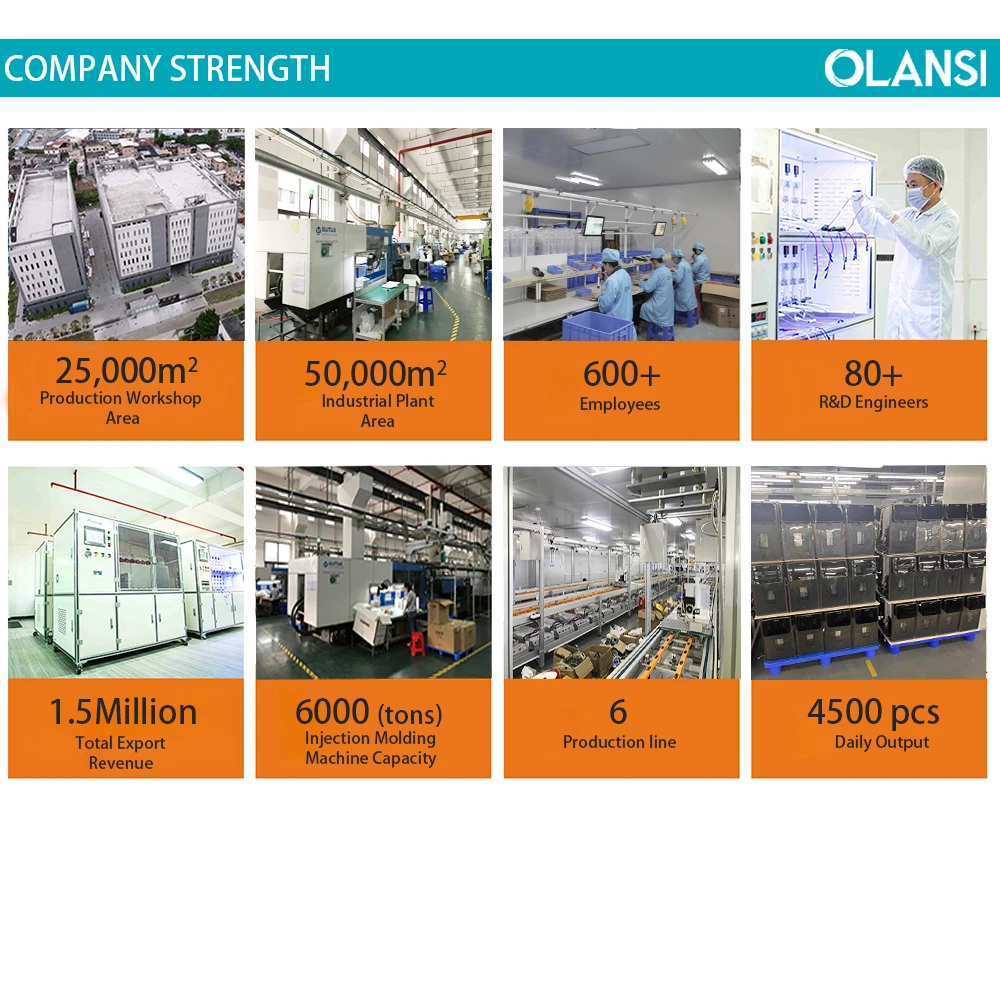 COMPANY STRENGTH

OLANSI

$25,000m^2$
Production Workshop Area

$50,000m^2$
Industrial Plant Area

600+
Employees

80+
R&D Engineers

1.5Million
Total Export Revenue

6000 (tons)
Injection Molding Machine Capacity

6
Production line

4500 pcs
Daily Output